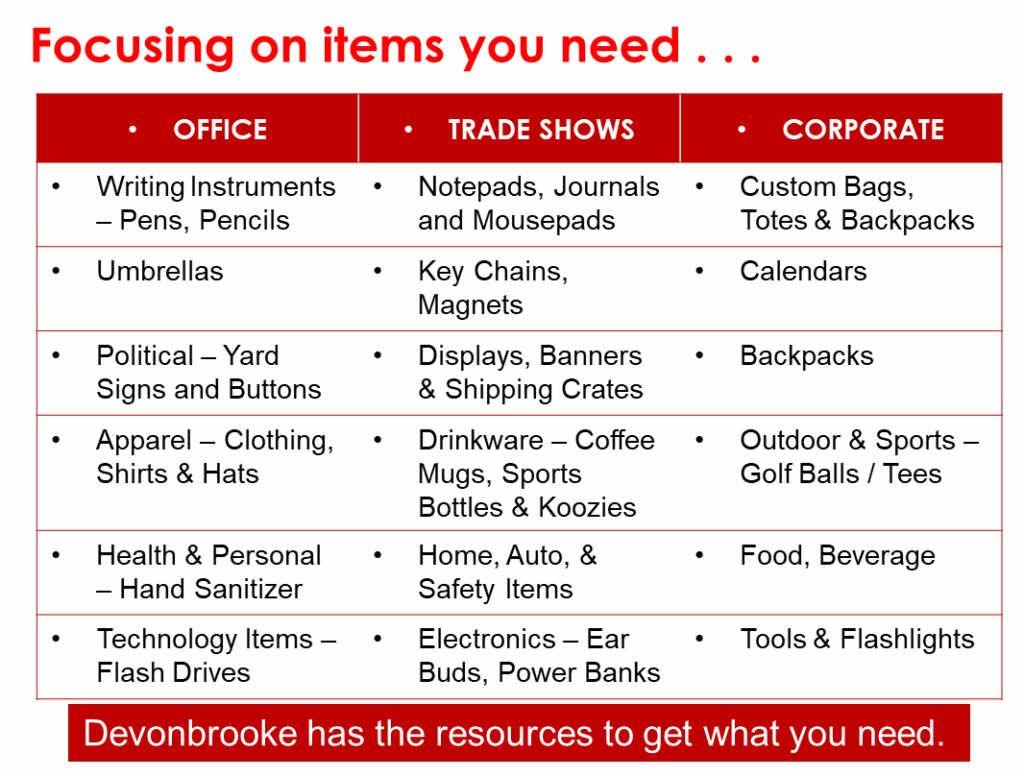 Focusing on items you need . . .

| • OFFICE | • TRADE SHOWS | • CORPORATE |
|---|---|---|
| • Writing Instruments – Pens, Pencils | • Notepads, Journals and Mousepads | • Custom Bags, Totes & Backpacks |
| • Umbrellas | • Key Chains, Magnets | • Calendars |
| • Political – Yard Signs and Buttons | • Displays, Banners & Shipping Crates | • Backpacks |
| • Apparel – Clothing, Shirts & Hats | • Drinkware – Coffee Mugs, Sports Bottles & Koozies | • Outdoor & Sports – Golf Balls / Tees |
| • Health & Personal – Hand Sanitizer | • Home, Auto, & Safety Items | • Food, Beverage |
| • Technology Items – Flash Drives | • Electronics – Ear Buds, Power Banks | • Tools & Flashlights |

Devonbrooke has the resources to get what you need.